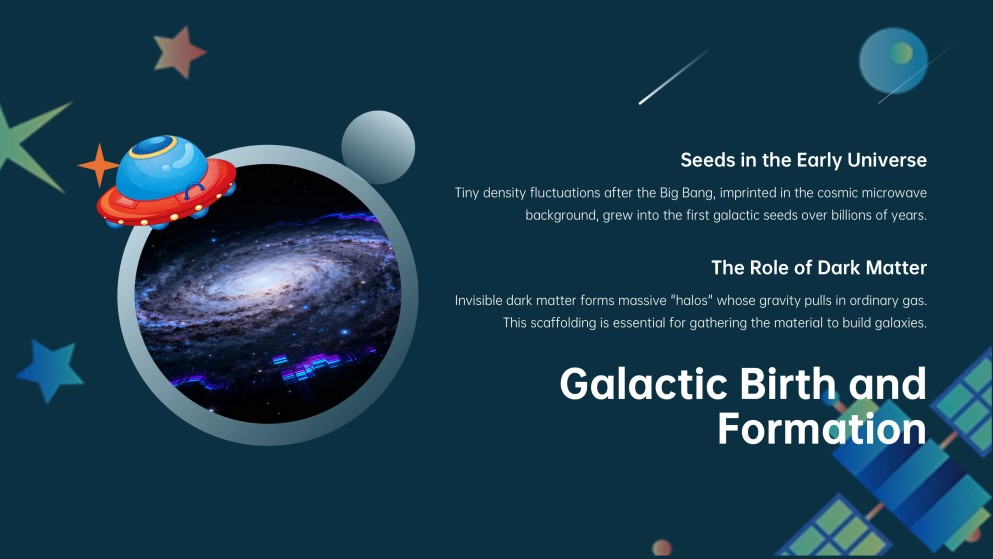 Seeds in the Early Universe

Tiny density fluctuations after the Big Bang, imprinted in the cosmic microwave background, grew into the first galactic seeds over billions of years.

The Role of Dark Matter

Invisible dark matter forms massive "halos" whose gravity pulls in ordinary gas. This scaffolding is essential for gathering the material to build galaxies.

Galactic Birth and Formation